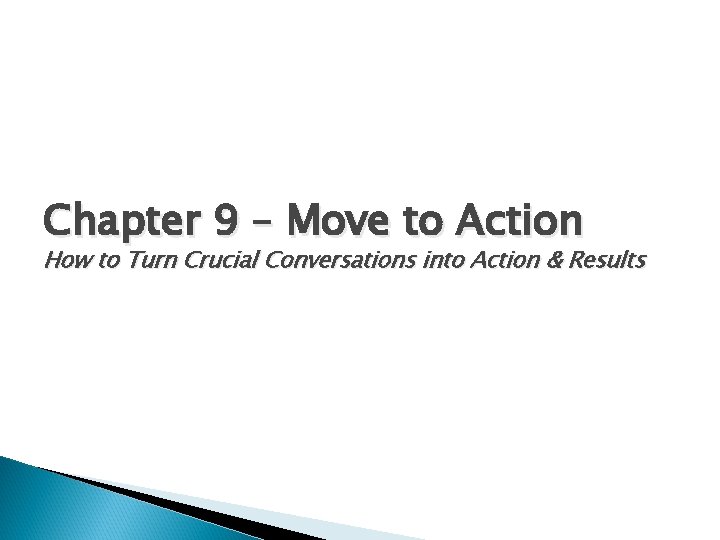 Chapter 9 – Move to Action

How to Turn Crucial Conversations into Action & Results